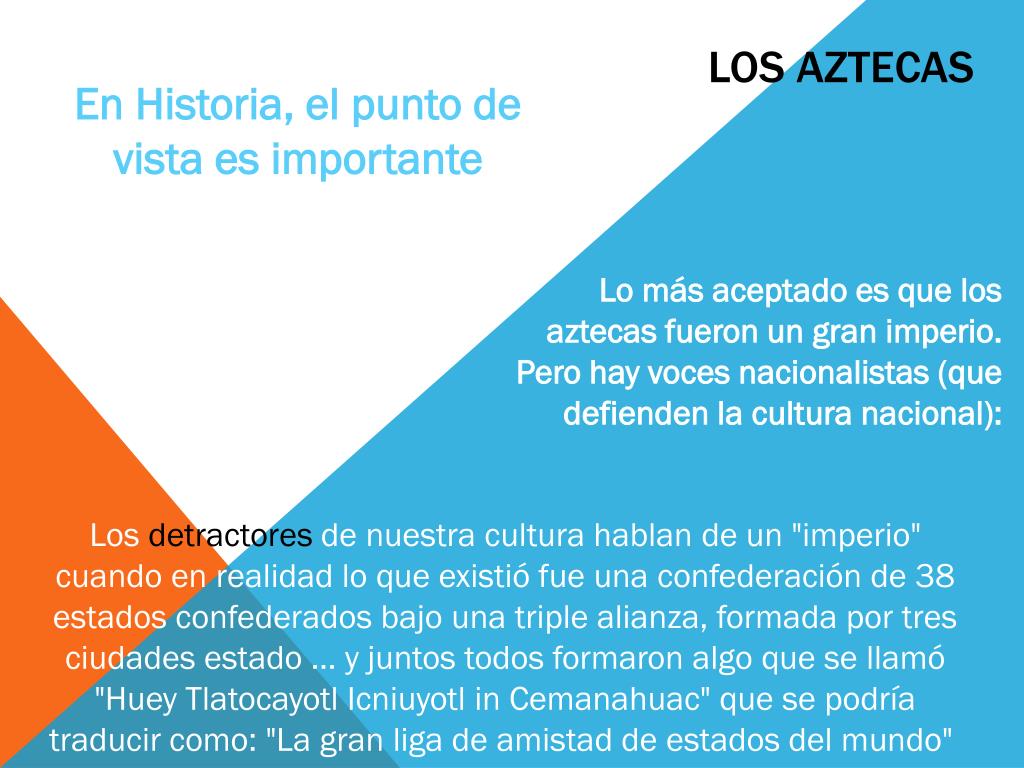 LOS AZTECAS

En Historia, el punto de vista es importante

Lo más aceptado es que los aztecas fueron un gran imperio. Pero hay voces nacionalistas (que defienden la cultura nacional):

Los detractores de nuestra cultura hablan de un "imperio" cuando en realidad lo que existió fue una confederación de 38 estados confederados bajo una triple alianza, formada por tres ciudades estado ... y juntos todos formaron algo que se llamó "Huey Tlatocayotl Icniuyotl in Cemanahuac" que se podría traducir como: "La gran liga de amistad de estados del mundo"